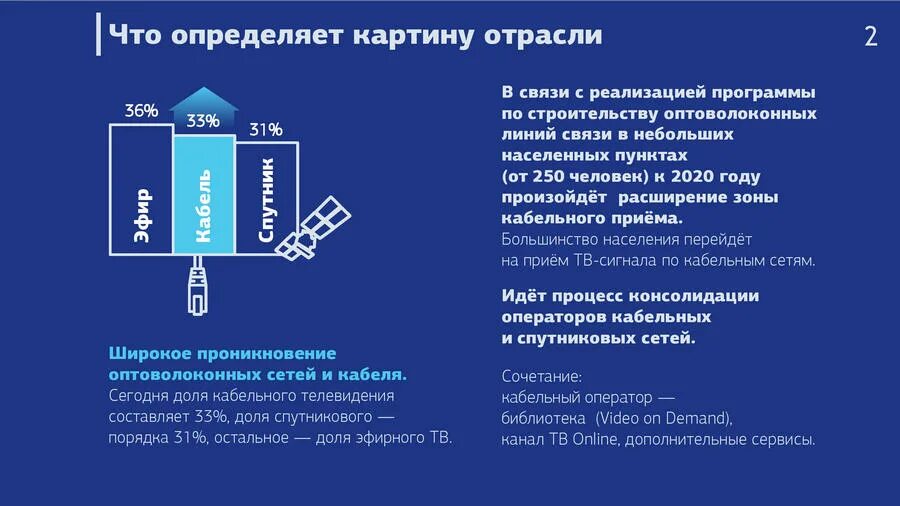 Что определяет картину отрасли

2

36%

33%

31%

Эфир

Кабель

Спутник

Широкое проникновение оптоволоконных сетей и кабеля.
Сегодня доля кабельного телевидения составляет 33%, доля спутникового — порядка 31%, остальное — доля эфирного ТВ.

В связи с реализацией программы по строительству оптоволоконных линий связи в небольших населенных пунктах (от 250 человек) к 2020 году произойдёт расширение зоны кабельного приёма.
Большинство населения перейдёт на приём ТВ-сигнала по кабельным сетям.

Идёт процесс консолидации операторов кабельных и спутниковых сетей.

Сочетание:
кабельный оператор —
библиотека (Video on Demand),
канал ТВ Online, дополнительные сервисы.